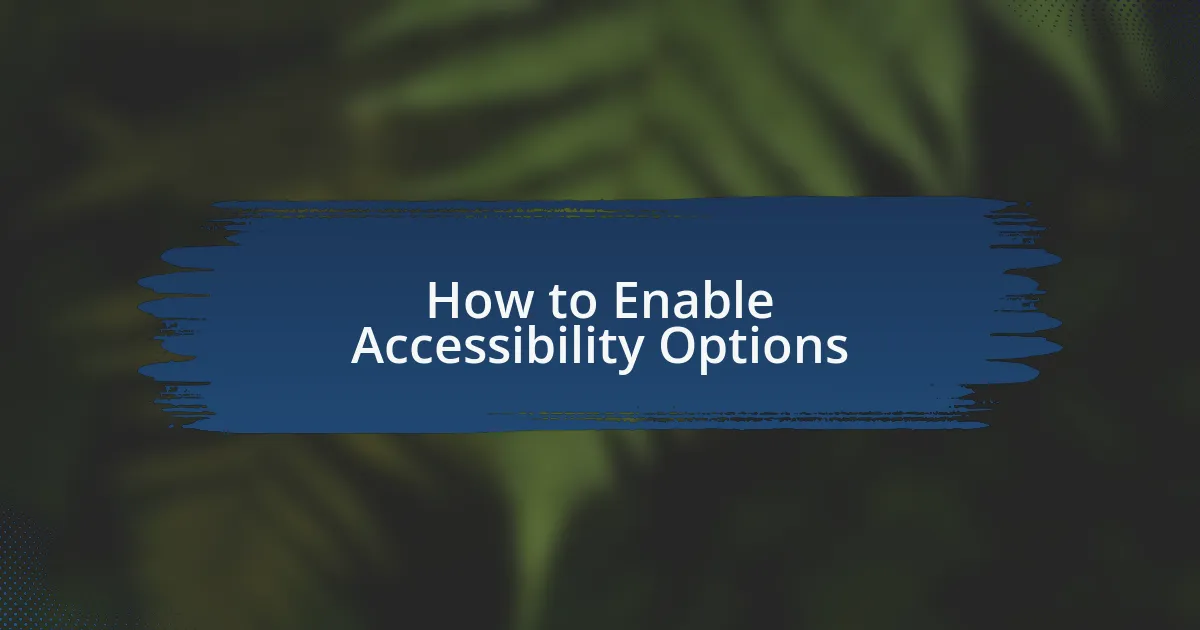 How to Enable Accessibility Options